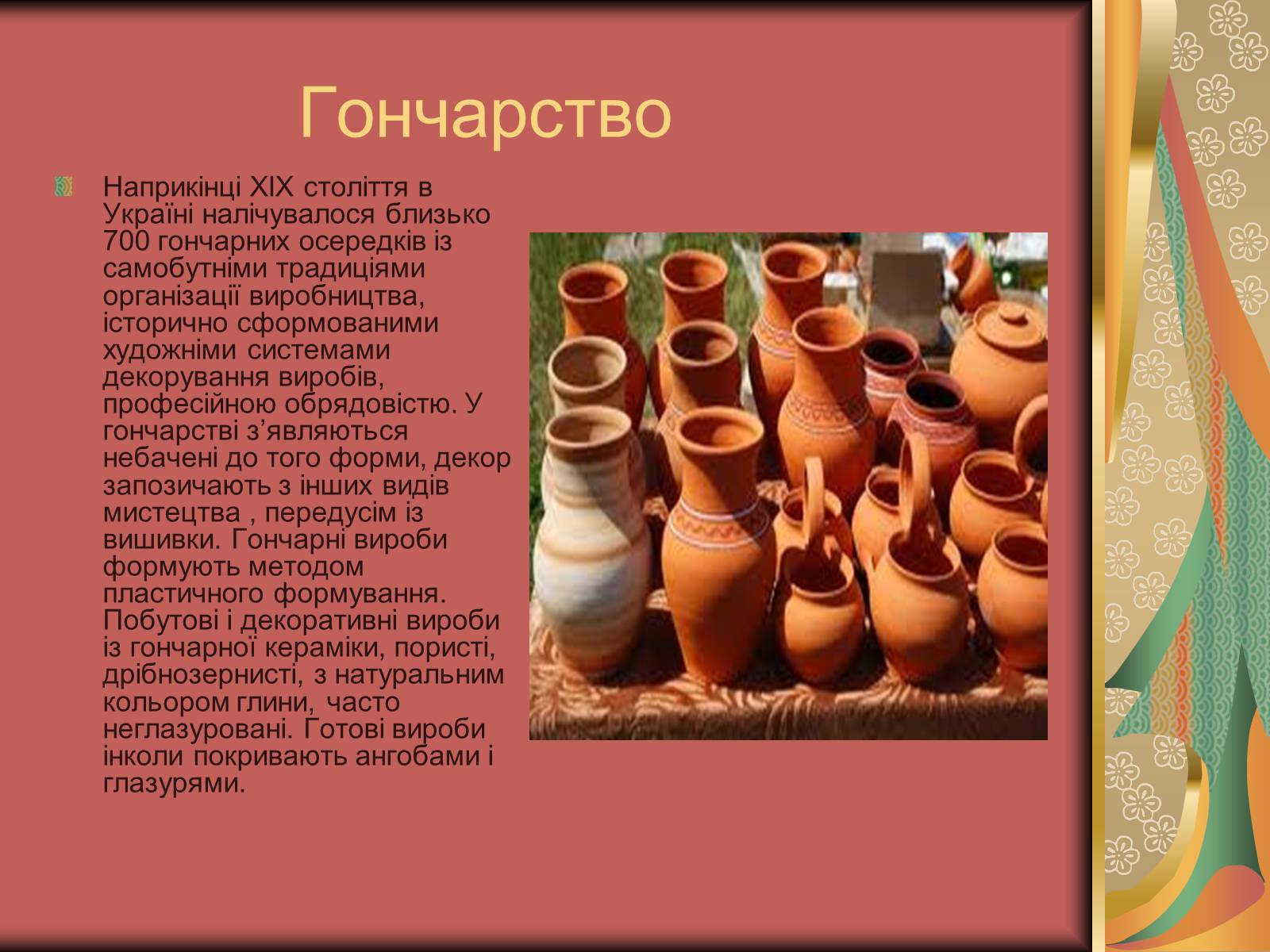 Гончарство

Наприкінці XIX століття в Україні налічувалося близько 700 гончарних осередків із самобутніми традиціями організації виробництва, історично сформованими художніми системами декорування виробів, професійною обрядовістю. У гончарстві з’являються небачені до того форми, декор запозичають з інших видів мистецтва , передусім із вишивки. Гончарні вироби формують методом пластичного формування. Побутові і декоративні вироби із гончарної кераміки, пористі, дрібнозернисті, з натуральним кольором глини, часто неглазуровані. Готові вироби інколи покривають ангобами і глазурями.